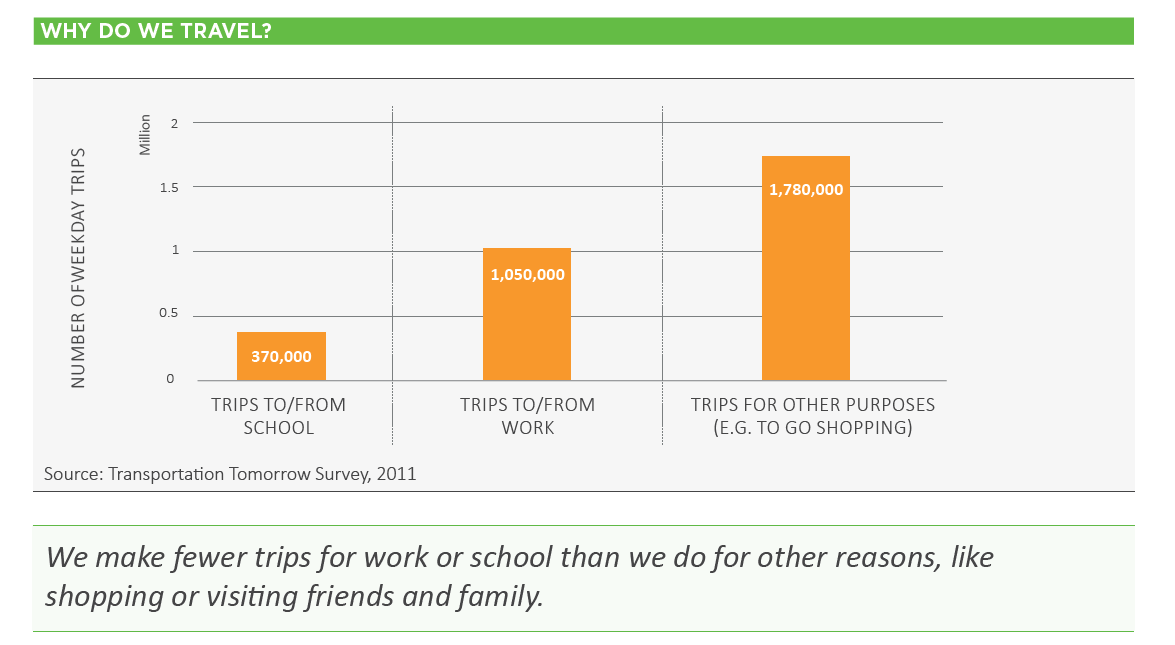 WHY DO WE TRAVEL?

NUMBER OFWEEKDAY TRIPS

Million

2

1.5

1

0.5

0

370,000

1,050,000

1,780,000

TRIPS TO/FROM SCHOOL

TRIPS TO/FROM WORK

TRIPS FOR OTHER PURPOSES (E.G. TO GO SHOPPING)

Source: Transportation Tomorrow Survey, 2011

We make fewer trips for work or school than we do for other reasons, like shopping or visiting friends and family.